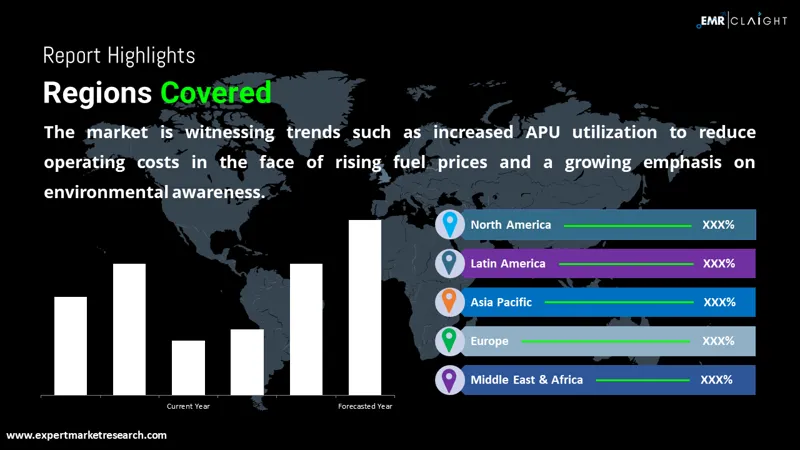 EMR | CLAIGHT

Report Highlights

Regions Covered

The market is witnessing trends such as increased APU utilization to reduce operating costs in the face of rising fuel prices and a growing emphasis on environmental awareness.

North America XXX%

Latin America XXX%

Asia Pacific XXX%

Europe XXX%

Middle East & Africa XXX%

Current Year

Forecasted Year

www.expertmarketresearch.com